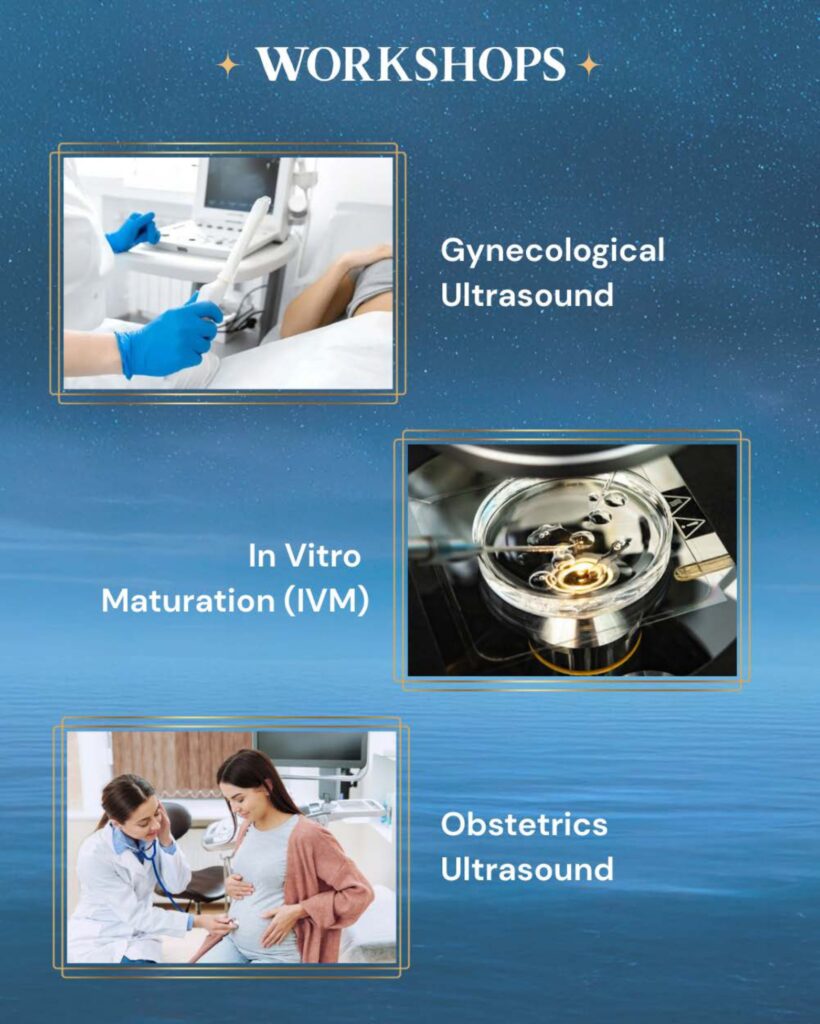 WORKSHOPS

Gynecological Ultrasound

In Vitro Maturation (IVM)

Obstetrics Ultrasound